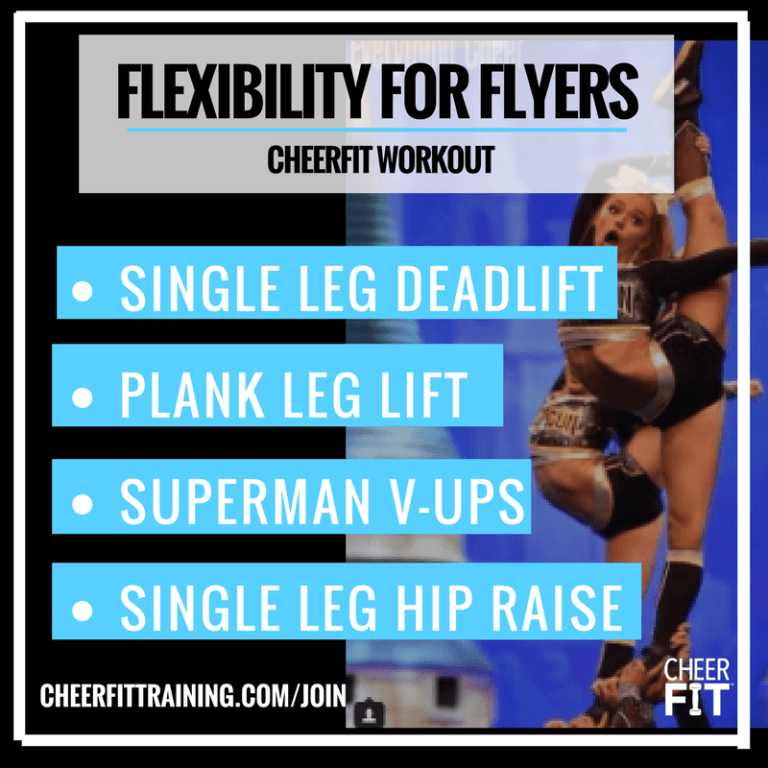 FLEXIBILITY FOR FLYERS

CHEERFIT WORKOUT

• SINGLE LEG DEADLIFT

• PLANK LEG LIFT

• SUPERMAN V-UPS

• SINGLE LEG HIP RAISE

CHEERFITTRAINING.COM/JOIN

CHEER FIT